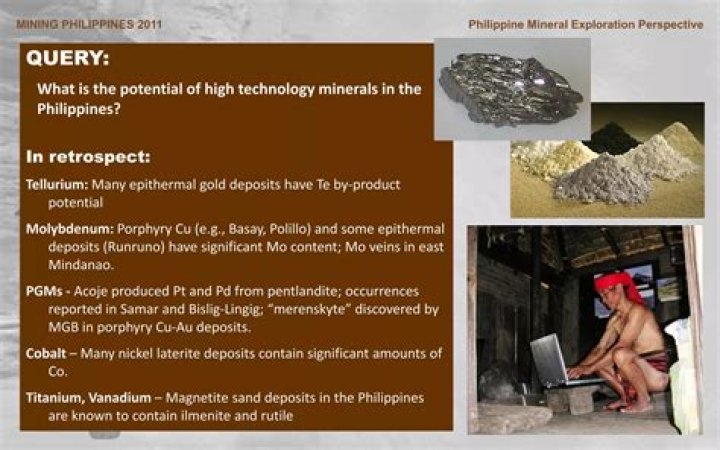 MINING PHILIPPINES 2011

Philippine Mineral Exploration Perspective

QUERY:

What is the potential of high technology minerals in the Philippines?

In retrospect:

Tellurium: Many epithermal gold deposits have Te by-product potential

Molybdenum: Porphyry Cu (e.g., Basay, Polillo) and some epithermal deposits (Runruno) have significant Mo content; Mo veins in east Mindanao.

PGMs - Acoje produced Pt and Pd from pentlandite; occurrences reported in Samar and Bislig-Lingig; "merenskyte" discovered by MGB in porphyry Cu-Au deposits.

Cobalt – Many nickel laterite deposits contain significant amounts of Co.

Titanium, Vanadium – Magnetite sand deposits in the Philippines are known to contain ilmenite and rutile